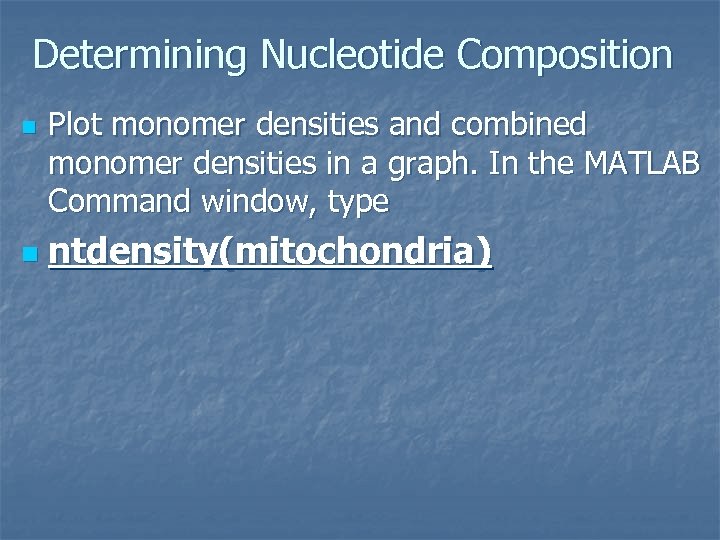 Determining Nucleotide Composition

Plot monomer densities and combined monomer densities in a graph. In the MATLAB Command window, type

ntdensity(mitochondria)